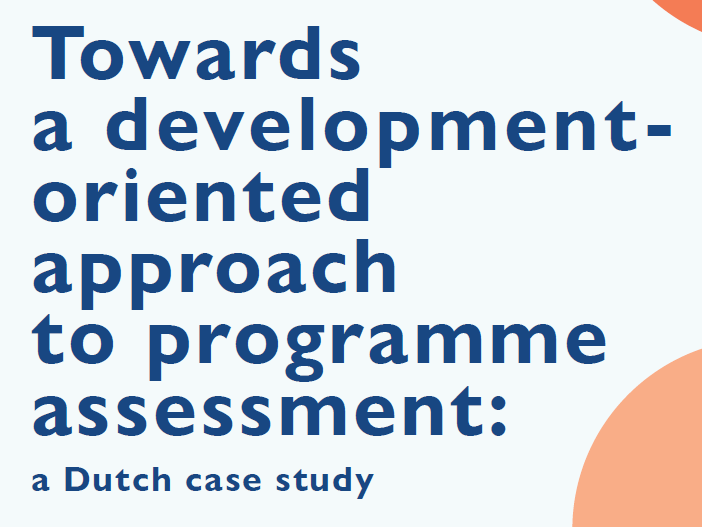 Towards a development-oriented approach to programme assessment:

a Dutch case study